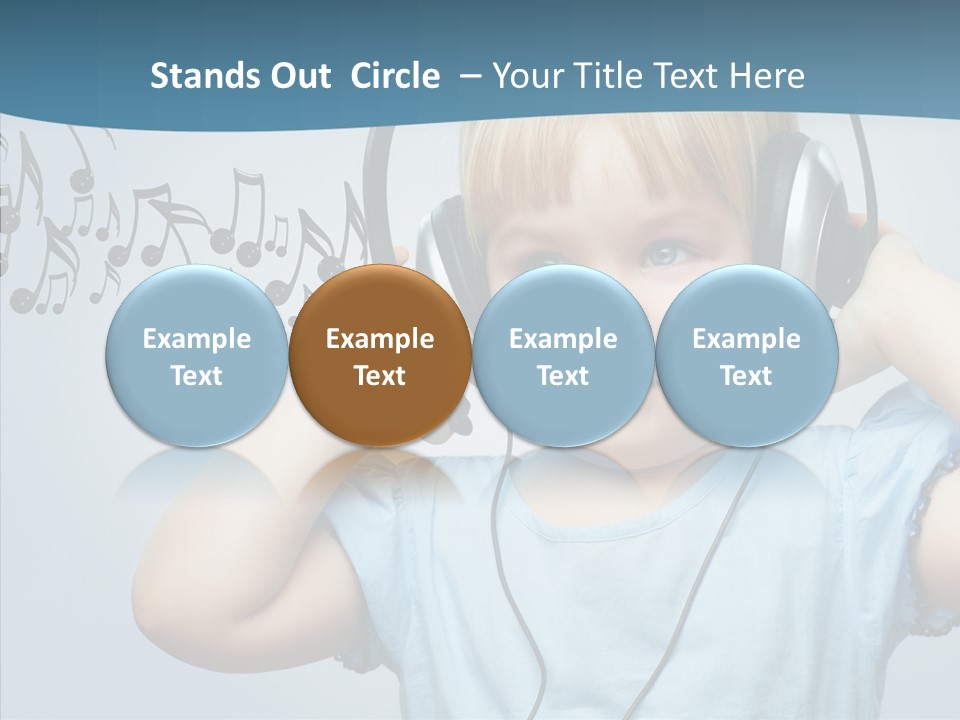 Stands Out  Circle  – Your Title Text Here

Example Text

Example Text

Example Text

Example Text